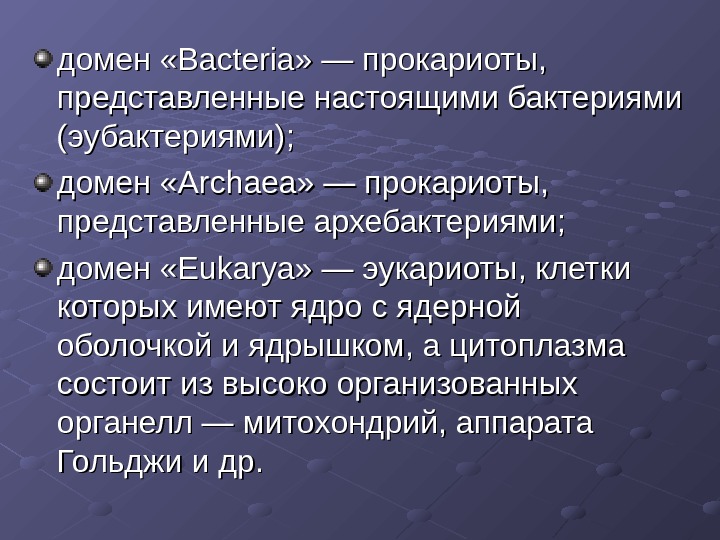 домен «Bacteria» — прокариоты, представленные настоящими бактериями (эубактериями);

домен «Archaea» — прокариоты, представленные архебактериями;

домен «Eukarya» — эукариоты, клетки которых имеют ядро с ядерной оболочкой и ядрышком, а цитоплазма состоит из высоко организованных органелл — митохондрий, аппарата Гольджи и др.